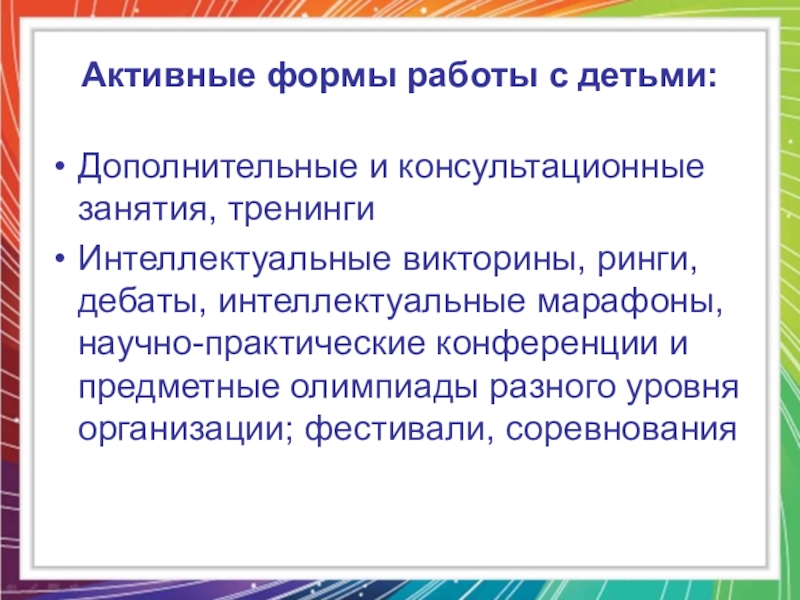 Активные формы работы с детьми:

• Дополнительные и консультационные занятия, тренинги

• Интеллектуальные викторины, ринги, дебаты, интеллектуальные марафоны, научно-практические конференции и предметные олимпиады разного уровня организации; фестивали, соревнования